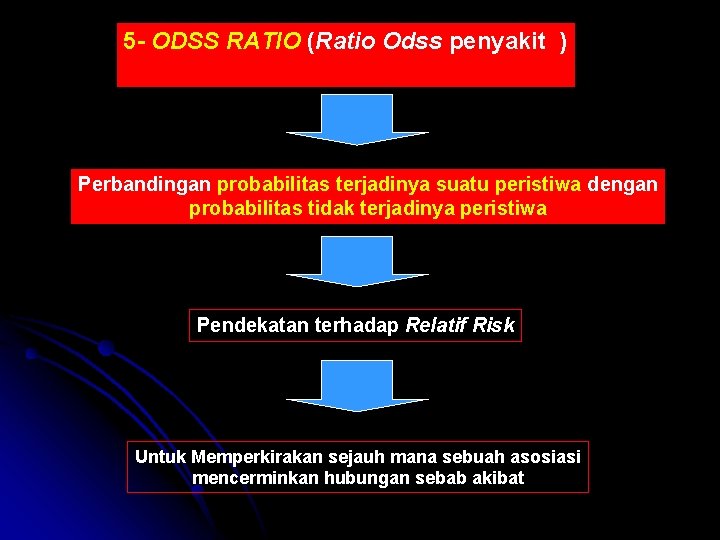 5- ODSS RATIO (Ratio Odss penyakit )

Perbandingan probabilitas terjadinya suatu peristiwa dengan probabilitas tidak terjadinya peristiwa

Pendekatan terhadap Relatif Risk

Untuk Memperkirakan sejauh mana sebuah asosiasi mencerminkan hubungan sebab akibat